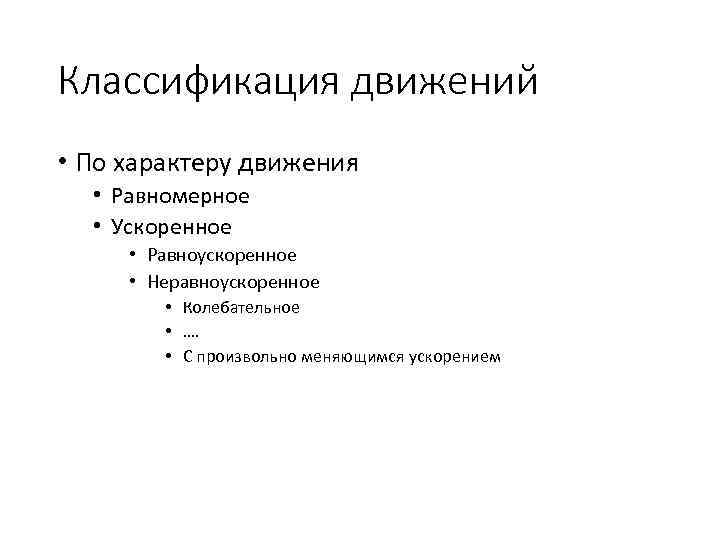 Классификация движений

• По характеру движения
  • Равномерное
  • Ускоренное
    • Равноускоренное
    • Неравноускоренное
      • Колебательное
      • ….
      • С произвольно меняющимся ускорением